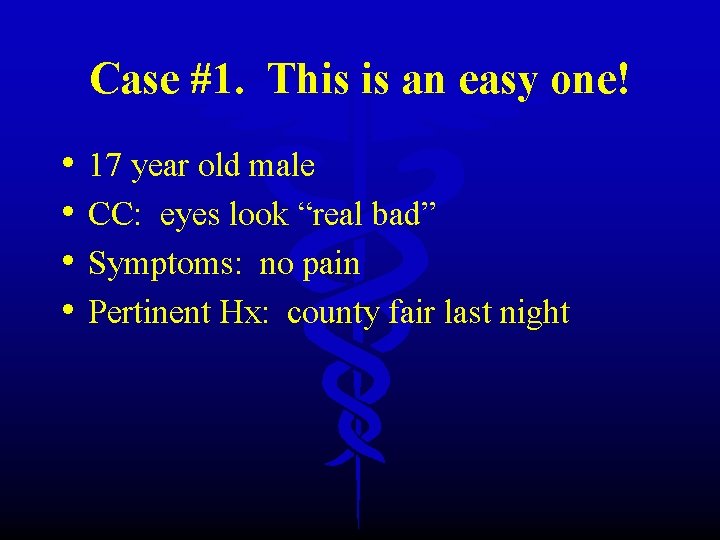 Case #1. This is an easy one!

• 17 year old male
• CC: eyes look “real bad”
• Symptoms: no pain
• Pertinent Hx: county fair last night